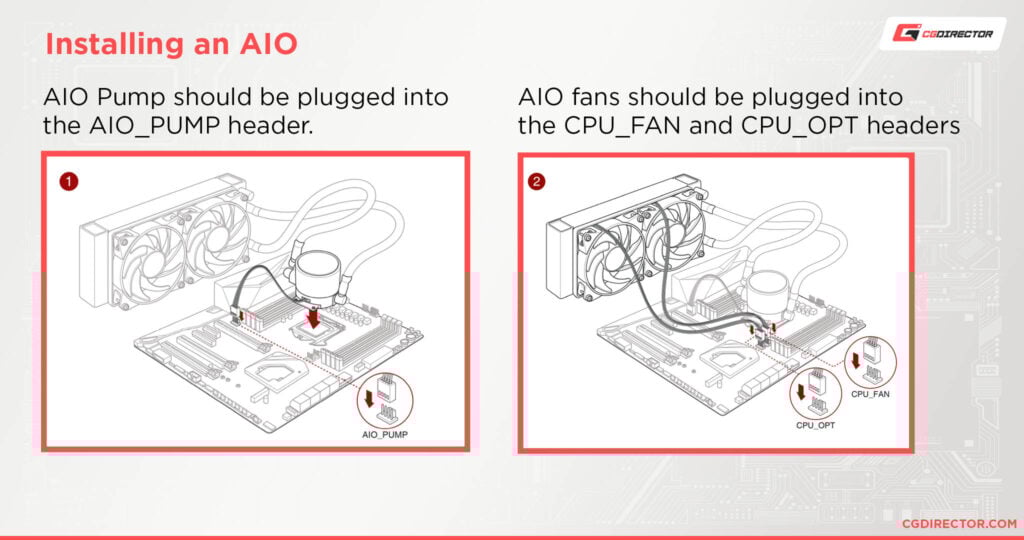 Installing an AIO

CGDIRECTOR

AIO Pump should be plugged into the AIO_PUMP header.

1

AIO_PUMP

AIO fans should be plugged into the CPU_FAN and CPU_OPT headers

2

CPU_FAN

CPU_OPT

CGDIRECTOR.COM